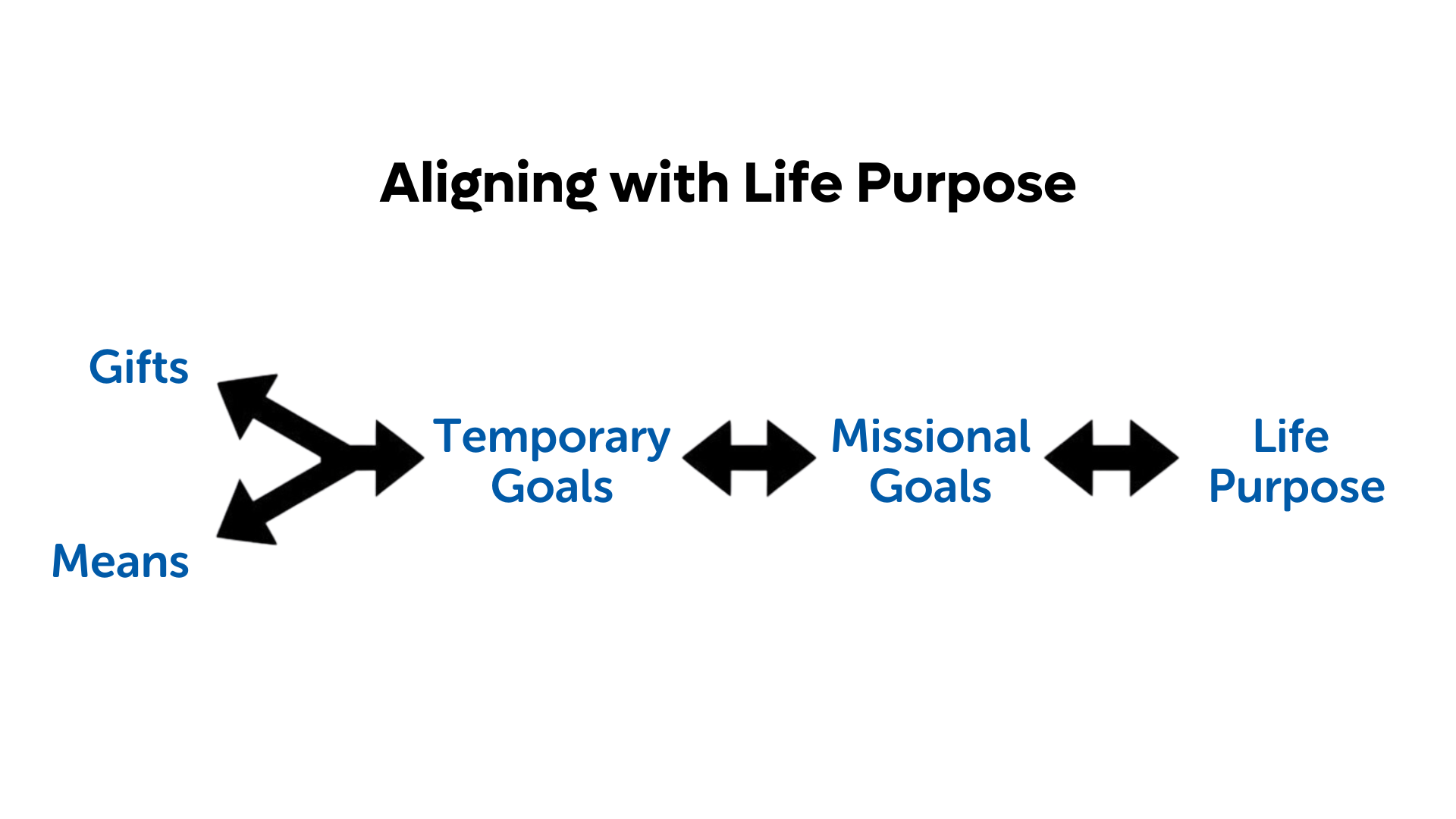 Aligning with Life Purpose

Gifts

Means

Temporary Goals

Missional Goals

Life Purpose